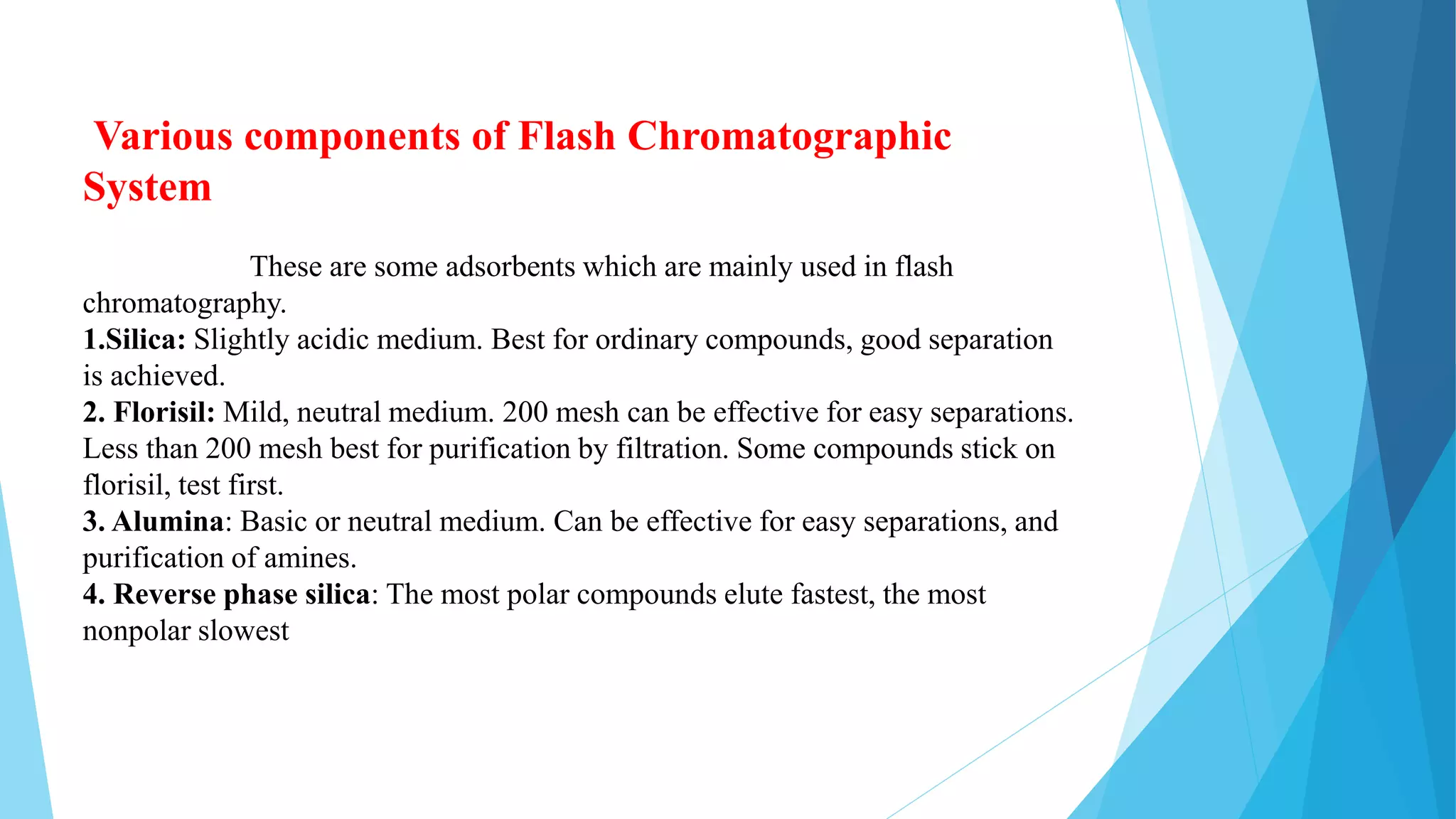 Various components of Flash Chromatographic System

These are some adsorbents which are mainly used in flash chromatography.
1.Silica: Slightly acidic medium. Best for ordinary compounds, good separation is achieved.
2. Florisil: Mild, neutral medium. 200 mesh can be effective for easy separations. Less than 200 mesh best for purification by filtration. Some compounds stick on florisil, test first.
3. Alumina: Basic or neutral medium. Can be effective for easy separations, and purification of amines.
4. Reverse phase silica: The most polar compounds elute fastest, the most nonpolar slowest